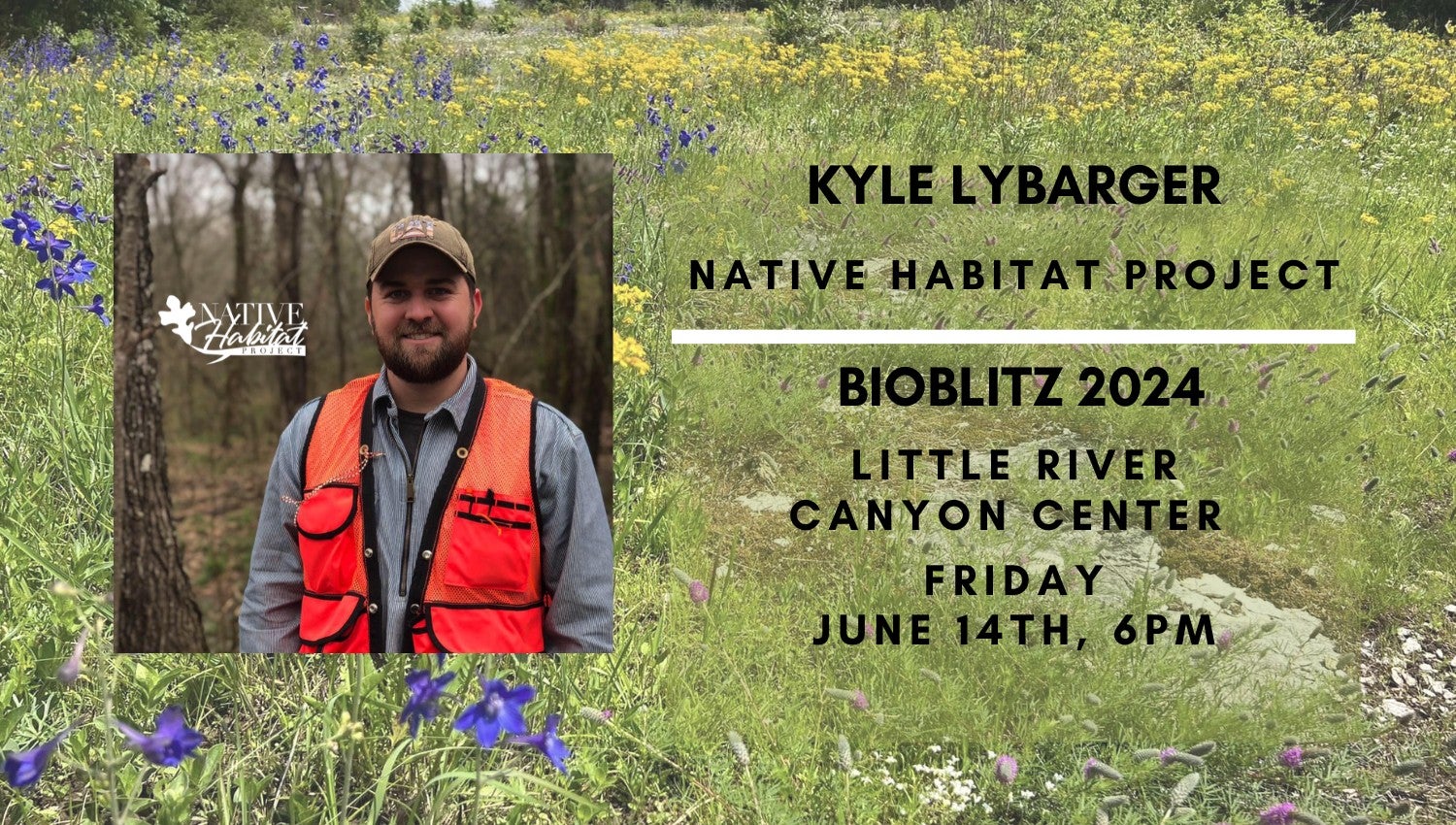 NATIVE Habitat PROJECT

KYLE LYBARGER

NATIVE HABITAT PROJECT

BIOBLITZ 2024

LITTLE RIVER CANYON CENTER

FRIDAY JUNE 14TH, 6PM